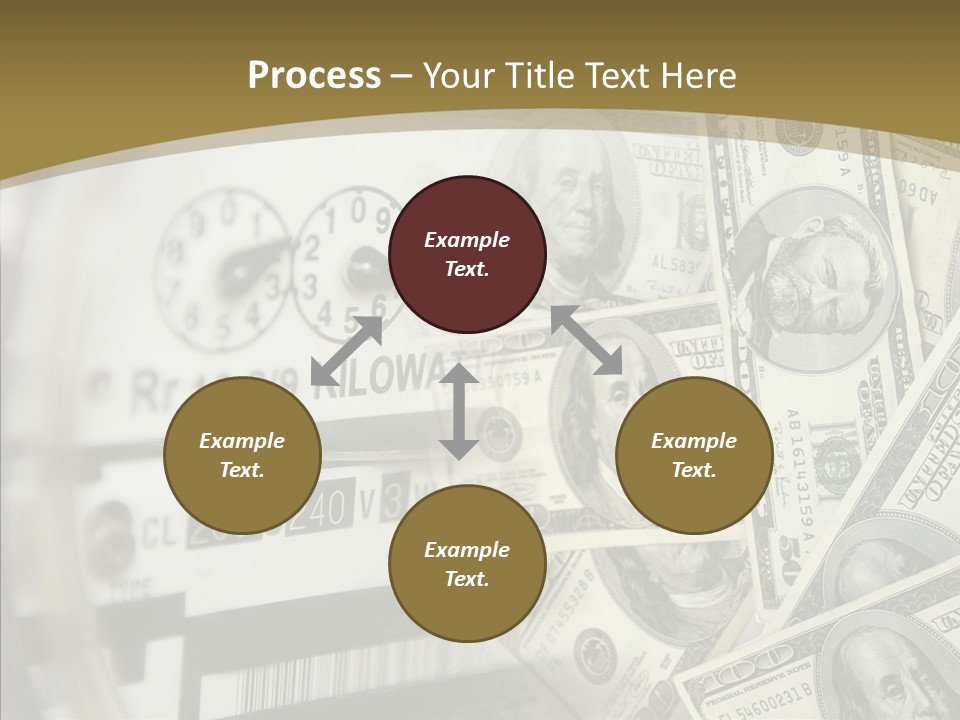 Process – Your Title Text Here

Example Text.

Example Text.

Example Text.

Example Text.